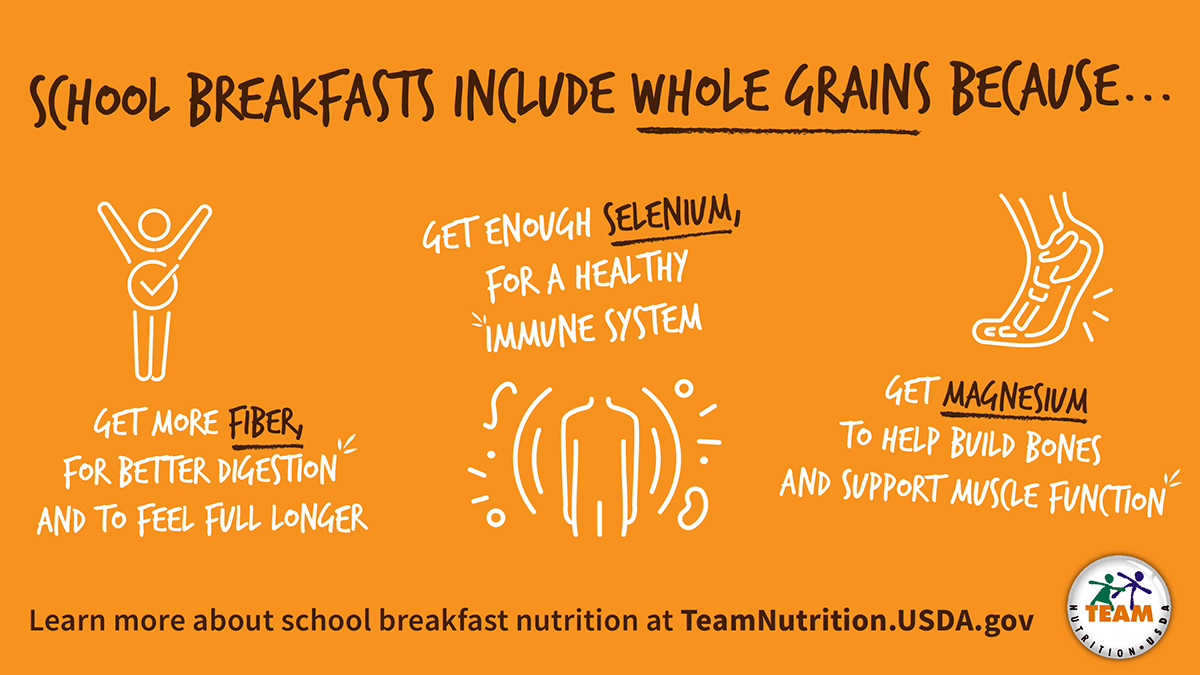 SCHOOL BREAKFASTS INCLUDE WHOLE GRAINS BECAUSE...

GET MORE FIBER, FOR BETTER DIGESTION AND TO FEEL FULL LONGER

GET ENOUGH SELENIUM, FOR A HEALTHY IMMUNE SYSTEM

GET MAGNESIUM TO HELP BUILD BONES AND SUPPORT MUSCLE FUNCTION

Learn more about school breakfast nutrition at TeamNutrition.USDA.gov

TEAM NUTRITION • USDA